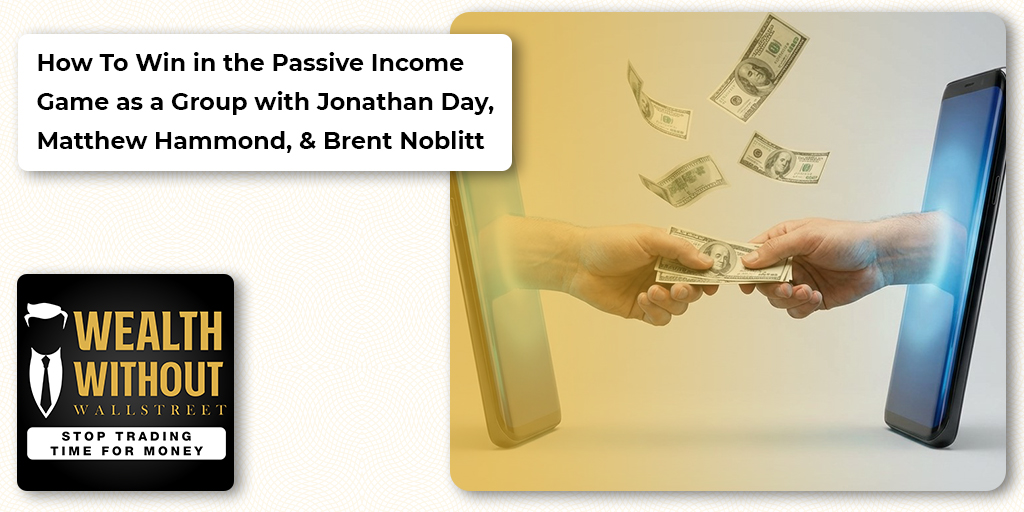 How To Win in the Passive Income Game as a Group with Jonathan Day, Matthew Hammond, & Brent Noblitt

WEALTH WITHOUT WALLSTREET

STOP TRADING TIME FOR MONEY